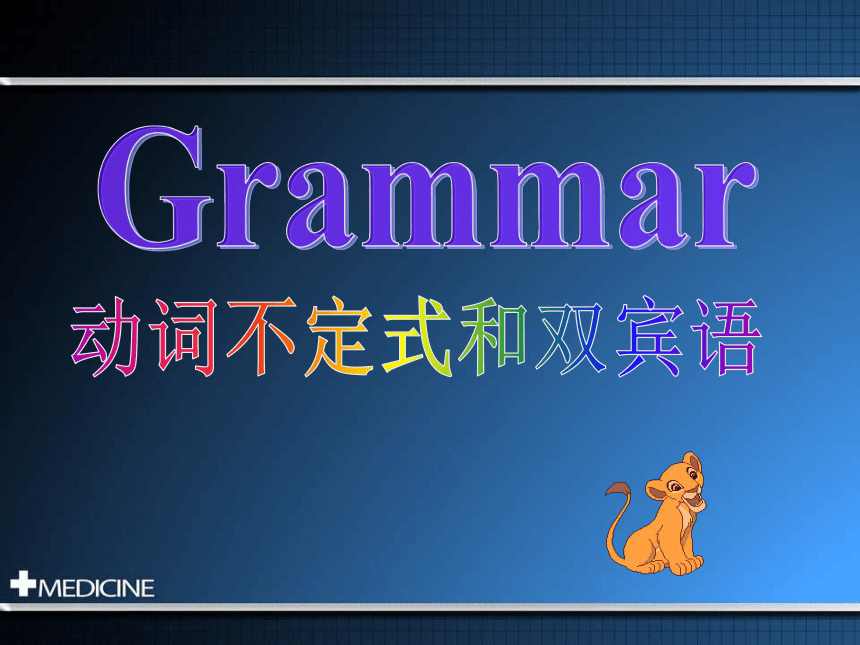 Grammar

动词不定式和双宾语

MEDICINE